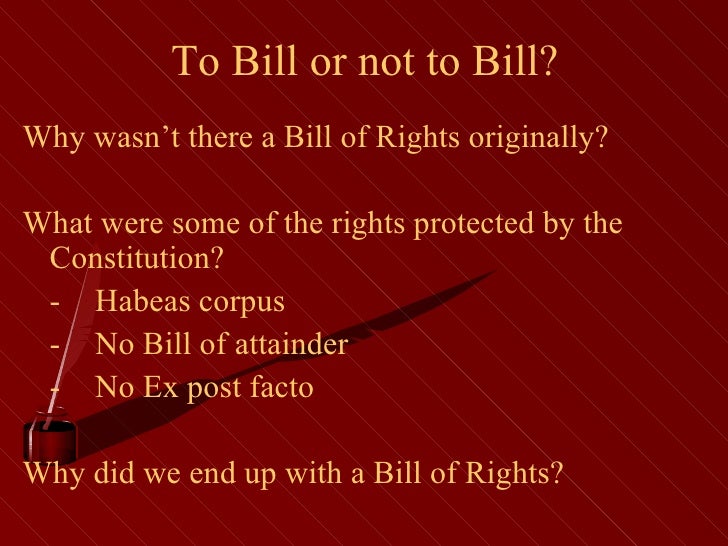 To Bill or not to Bill?

Why wasn’t there a Bill of Rights originally?

What were some of the rights protected by the Constitution?
- Habeas corpus
- No Bill of attainder
- No Ex post facto

Why did we end up with a Bill of Rights?